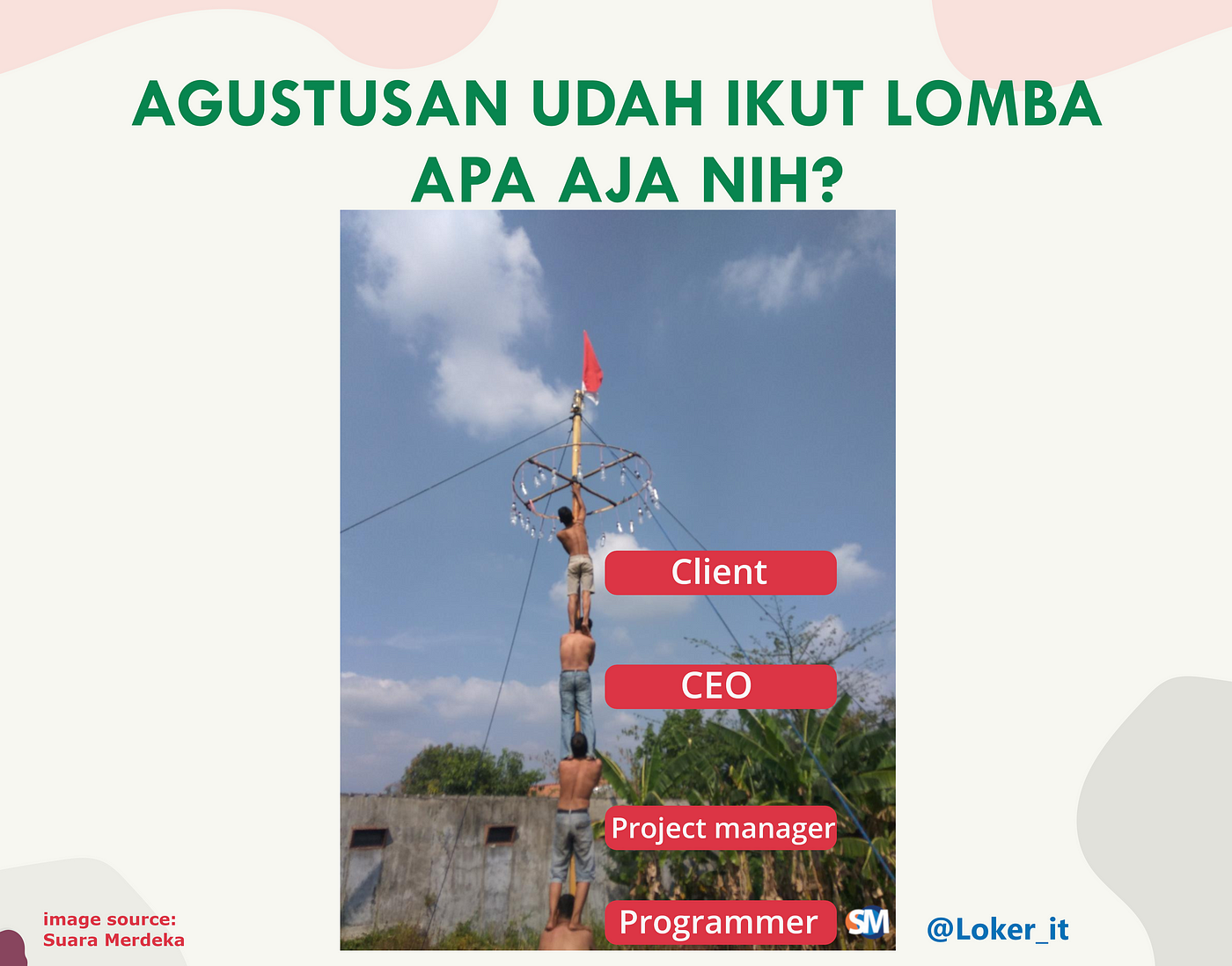 AGUSTUSAN UDAH IKUT LOMBA APA AJA NIH?

Client

CEO

Project manager

Programmer

SM

image source: Suara Merdeka

@Loker_it